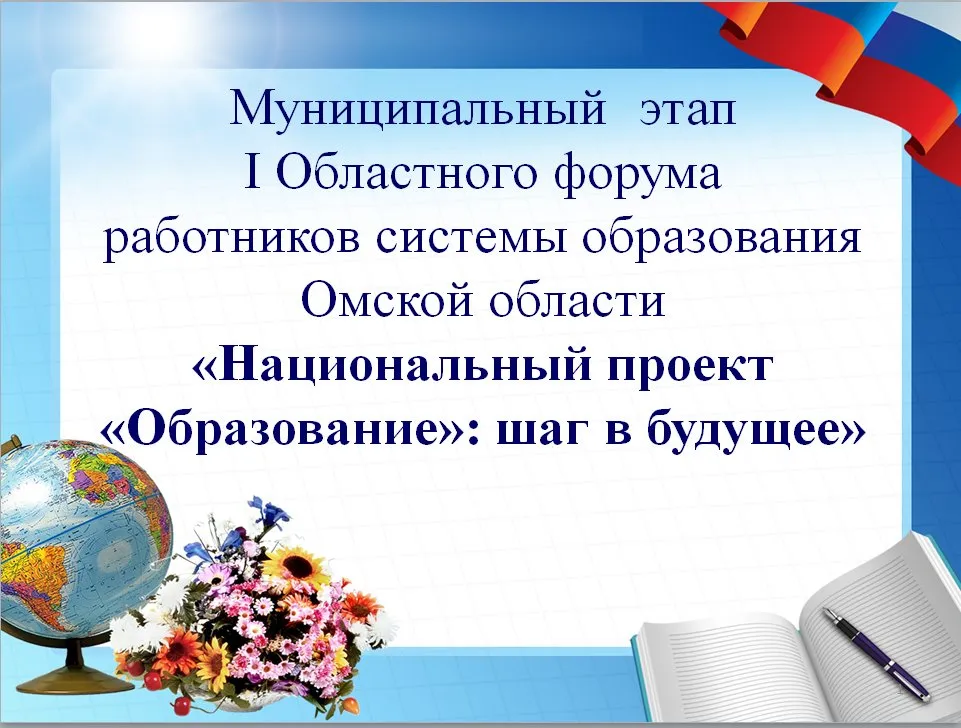 Муниципальный этап
I Областного форума
работников системы образования
Омской области
«Национальный проект
«Образование»: шаг в будущее»